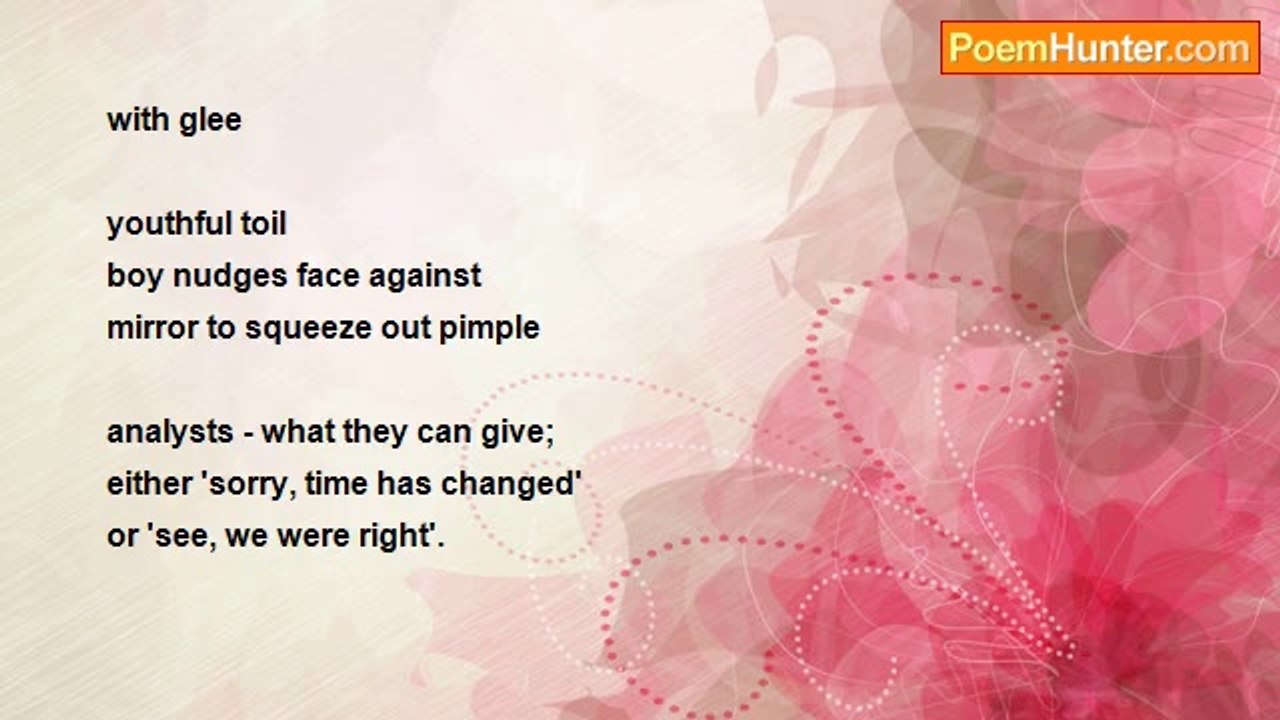 PoemHunter.com

with glee

youthful toil
boy nudges face against
mirror to squeeze out pimple

analysts - what they can give;
either 'sorry, time has changed'
or 'see, we were right'.